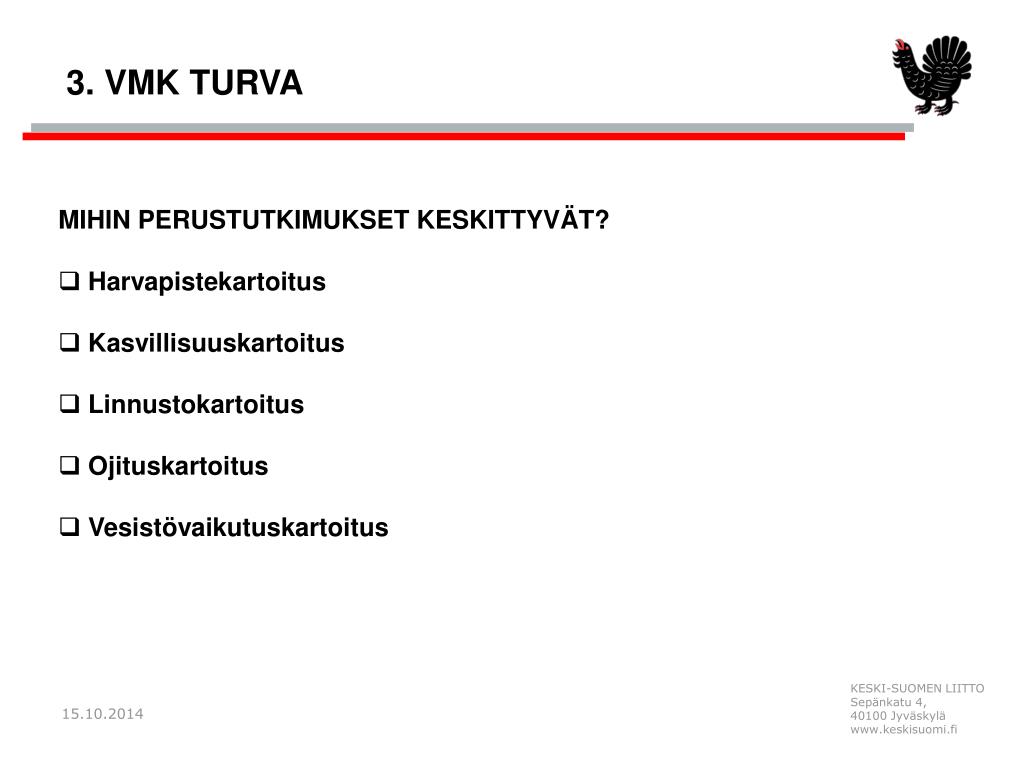 3. VMK TURVA

MIHIN PERUSTUTKIMUKSET KESKITTYVÄT?

❑ Harvapistekartoitus

❑ Kasvillisuuskartoitus

❑ Linnustokartoitus

❑ Ojituskartoitus

❑ Vesistövaikutuskartoitus

15.10.2014

KESKI-SUOMEN LIITTO
Sepänkatu 4,
40100 Jyväskylä
www.keskisuomi.fi